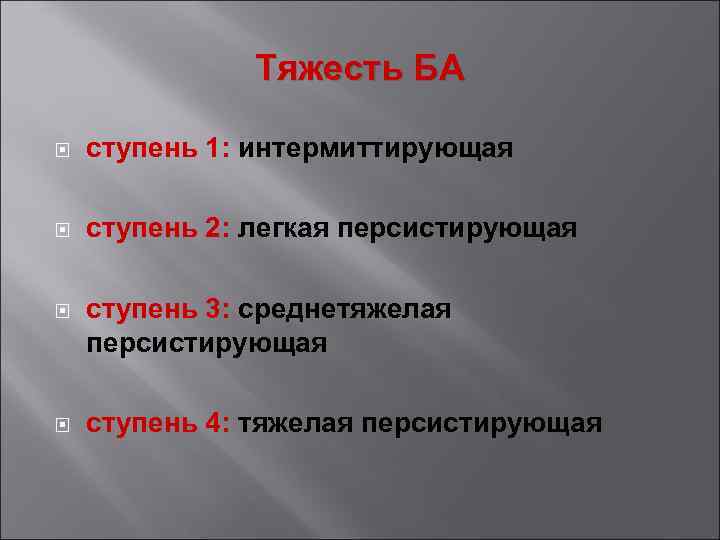 Тяжесть БА

ступень 1: интермиттирующая

ступень 2: легкая персистирующая

ступень 3: среднетяжелая персистирующая

ступень 4: тяжелая персистирующая